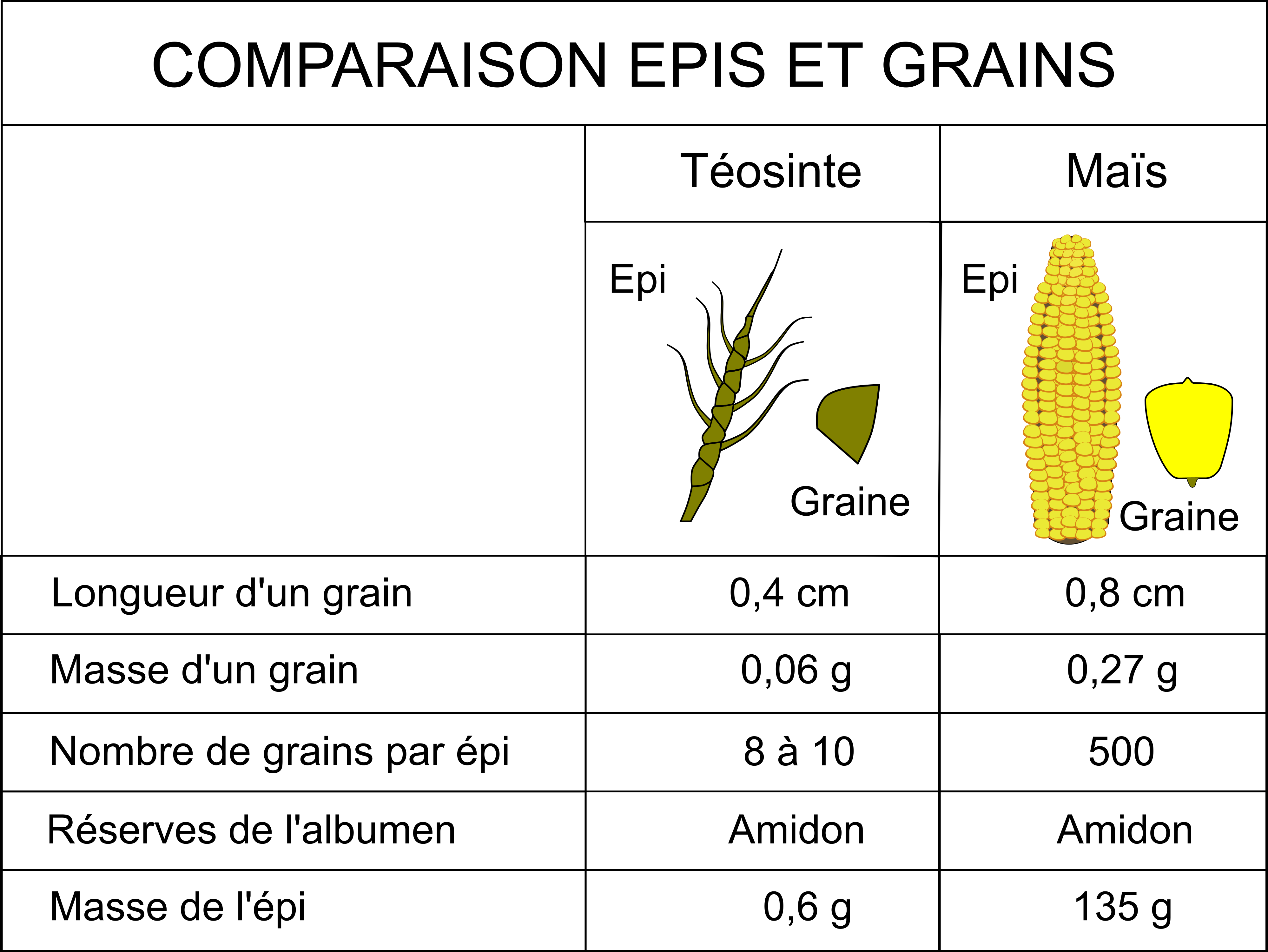 COMPARAISON EPIS ET GRAINS

| | Téosinte | Maïs |
|---|---|---|
| | Epi Graine | Epi Graine |
| Longueur d'un grain | 0,4 cm | 0,8 cm |
| Masse d'un grain | 0,06 g | 0,27 g |
| Nombre de grains par épi | 8 à 10 | 500 |
| Réserves de l'albumen | Amidon | Amidon |
| Masse de l'épi | 0,6 g | 135 g |